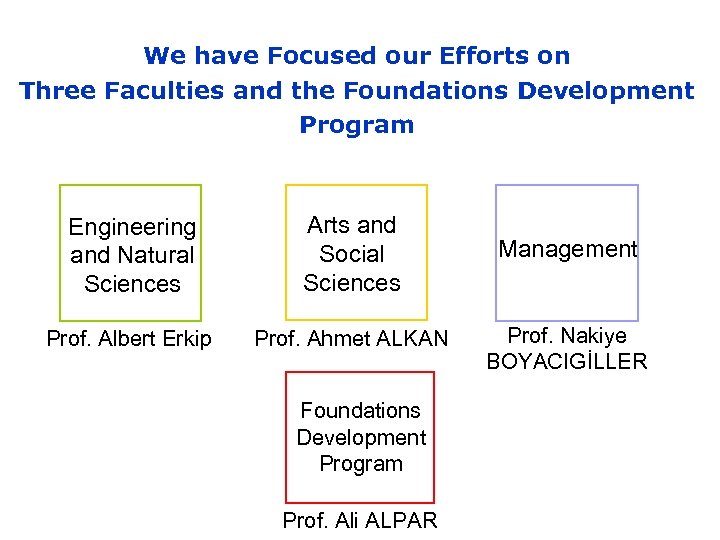 We have Focused our Efforts on
Three Faculties and the Foundations Development Program

Engineering and Natural Sciences

Prof. Albert Erkip

Arts and Social Sciences

Prof. Ahmet ALKAN

Management

Prof. Nakiye BOYACIGİLLER

Foundations Development Program

Prof. Ali ALPAR